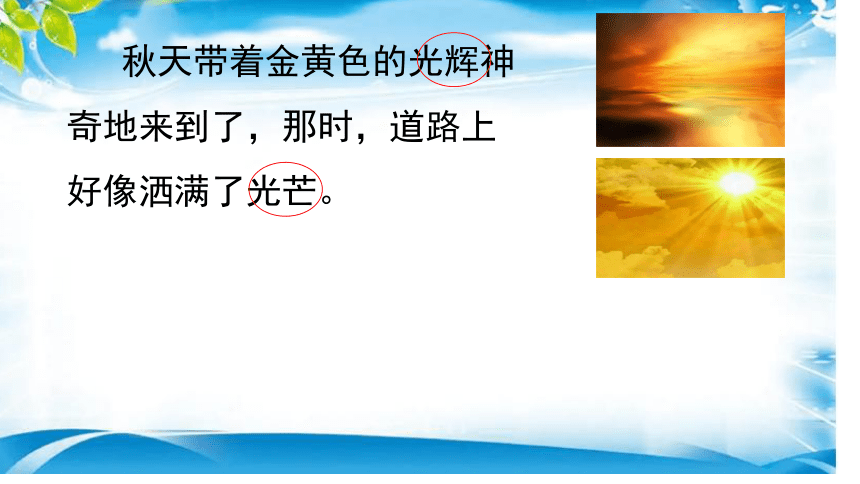 秋天带着金黄色的光辉神奇地来到了，那时，道路上好像洒满了光芒。